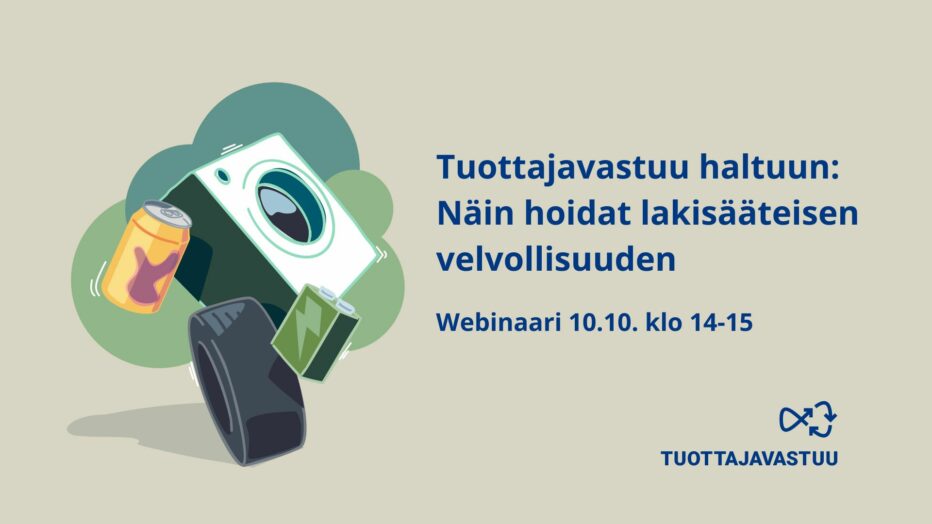 Tuottajavastuu haltuun: Näin hoidat lakisääteisen velvollisuuden

Webinaari 10.10. klo 14-15

TUOTTAJAVASTUU